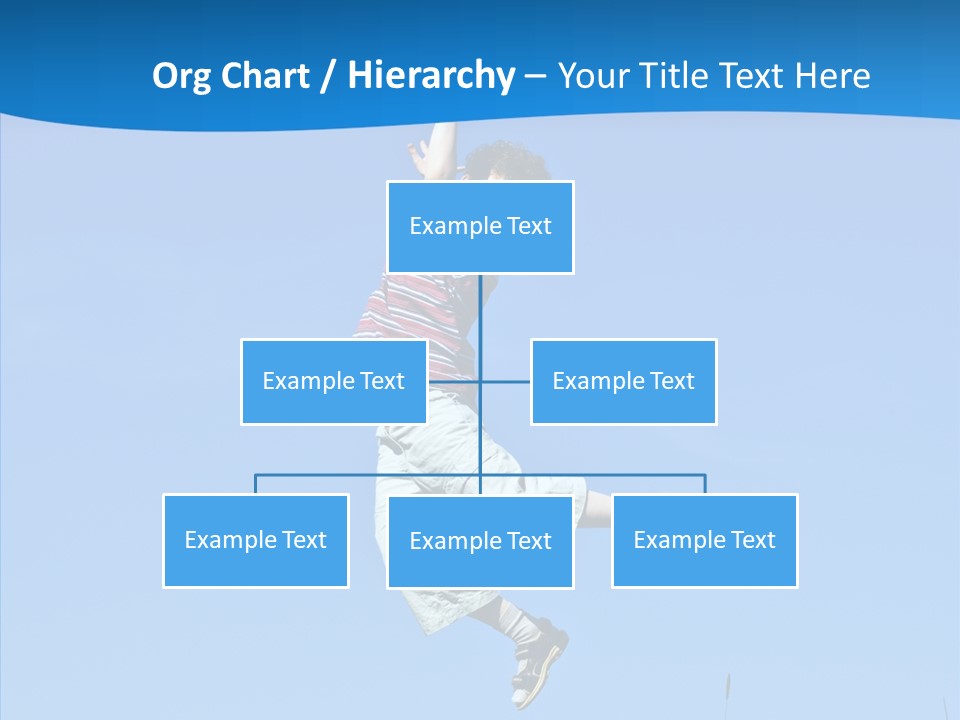 Org Chart / Hierarchy – Your Title Text Here

Example Text

Example Text

Example Text

Example Text

Example Text

Example Text